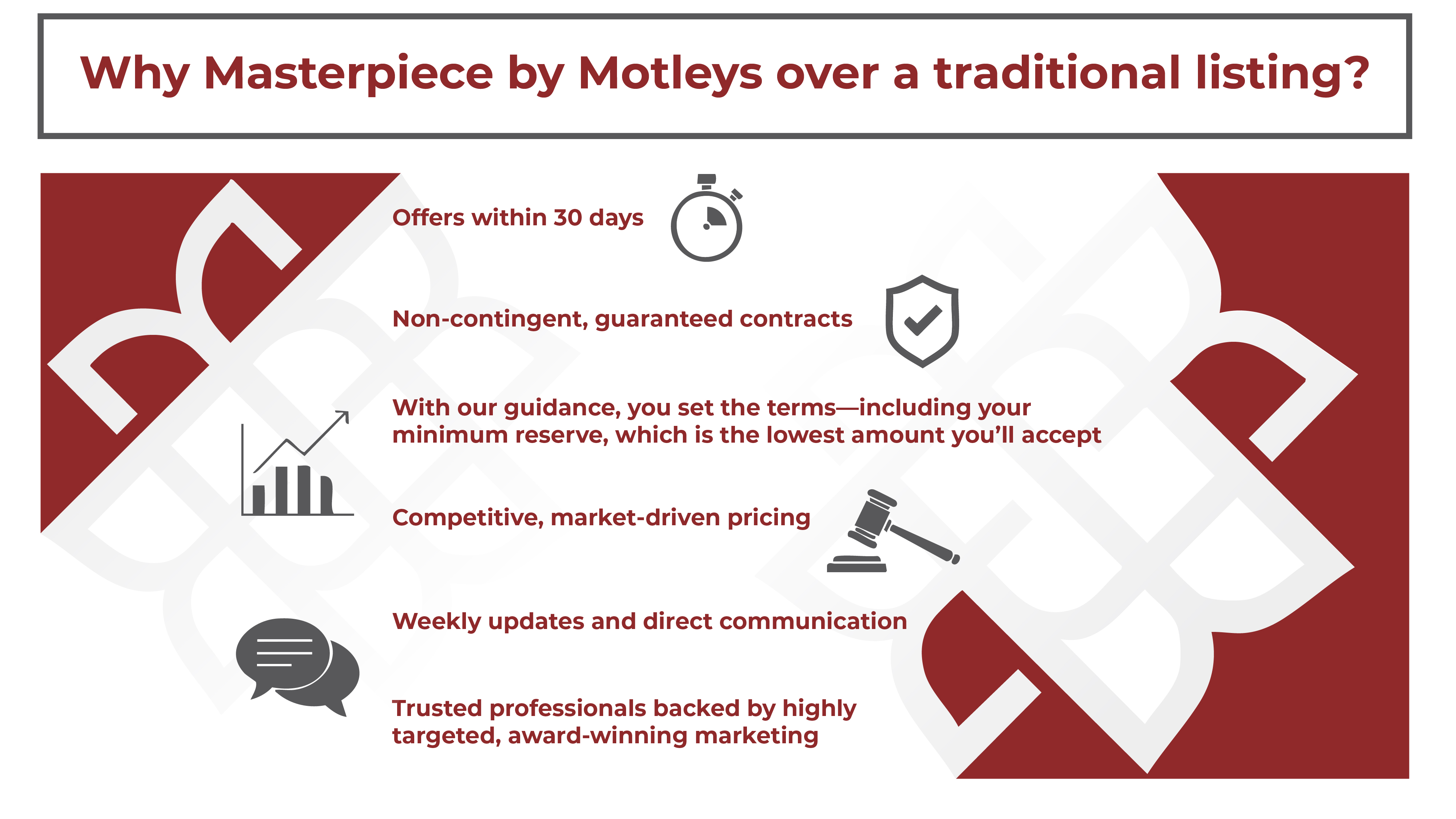 Why Masterpiece by Motleys over a traditional listing?

Offers within 30 days

Non-contingent, guaranteed contracts

With our guidance, you set the terms—including your minimum reserve, which is the lowest amount you'll accept

Competitive, market-driven pricing

Weekly updates and direct communication

Trusted professionals backed by highly targeted, award-winning marketing